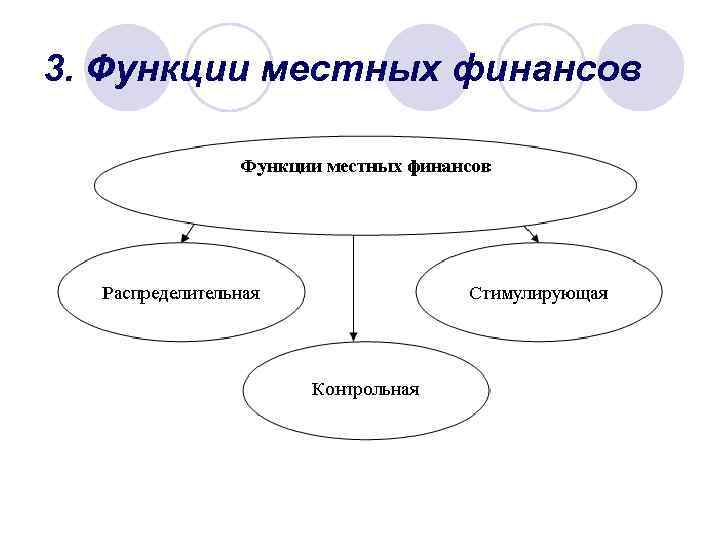 3. Функции местных финансов

Функции местных финансов

Распределительная

Стимулирующая

Контрольная